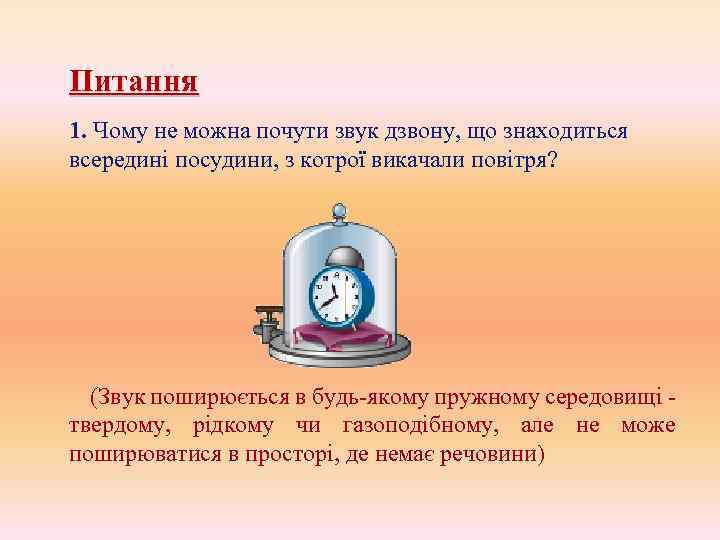 Питання

1. Чому не можна почути звук дзвону, що знаходиться всередині посудини, з котрої викачали повітря?

(Звук поширюється в будь-якому пружному середовищі - твердому, рідкому чи газоподібному, але не може поширюватися в просторі, де немає речовини)